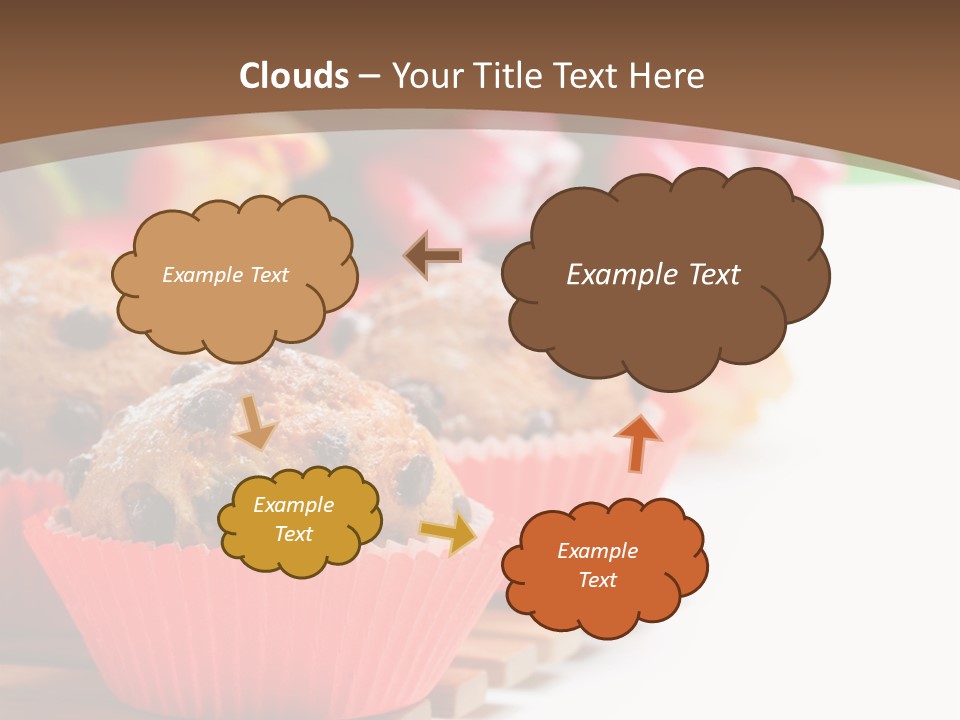 Clouds – Your Title Text Here

Example Text

Example Text

Example Text

Example Text